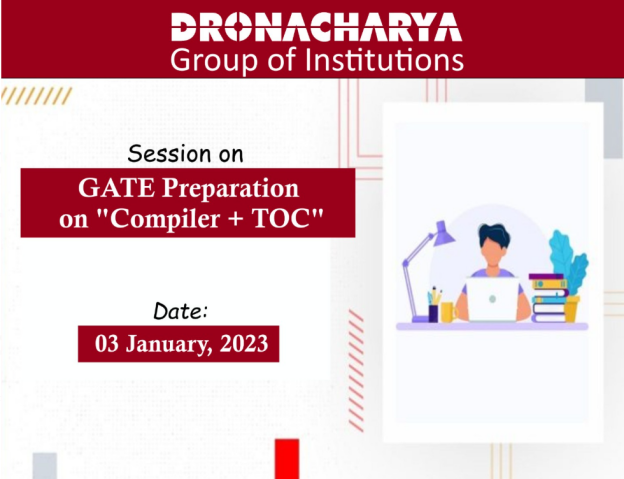 DRONACHARYA
Group of Institutions

Session on

GATE Preparation on "Compiler + TOC"

Date:

03 January, 2023